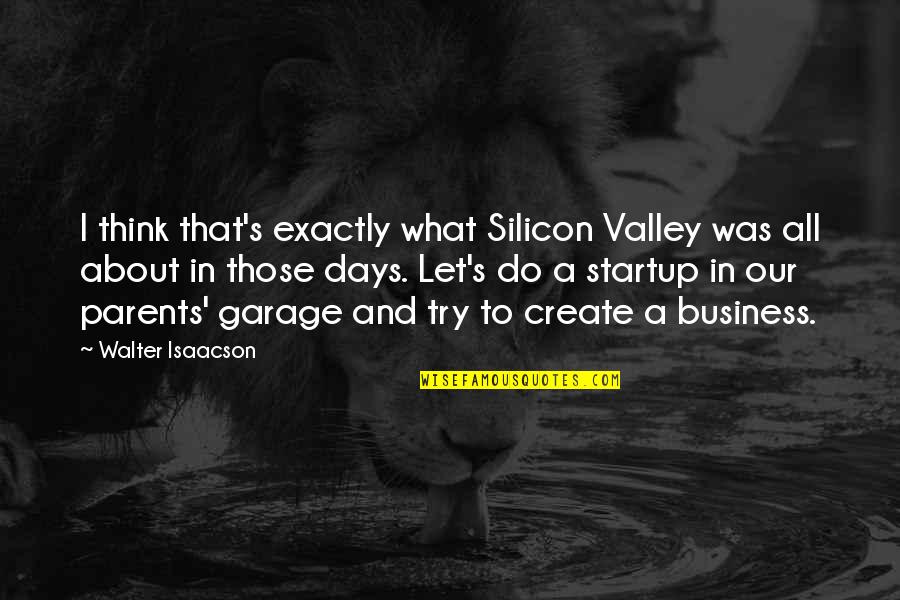 I think that's exactly what Silicon Valley was all about in those days. Let's do a startup in our parents' garage and try to create a business.

~ Walter Isaacson

WISEFAMOUSQUOTES.COM